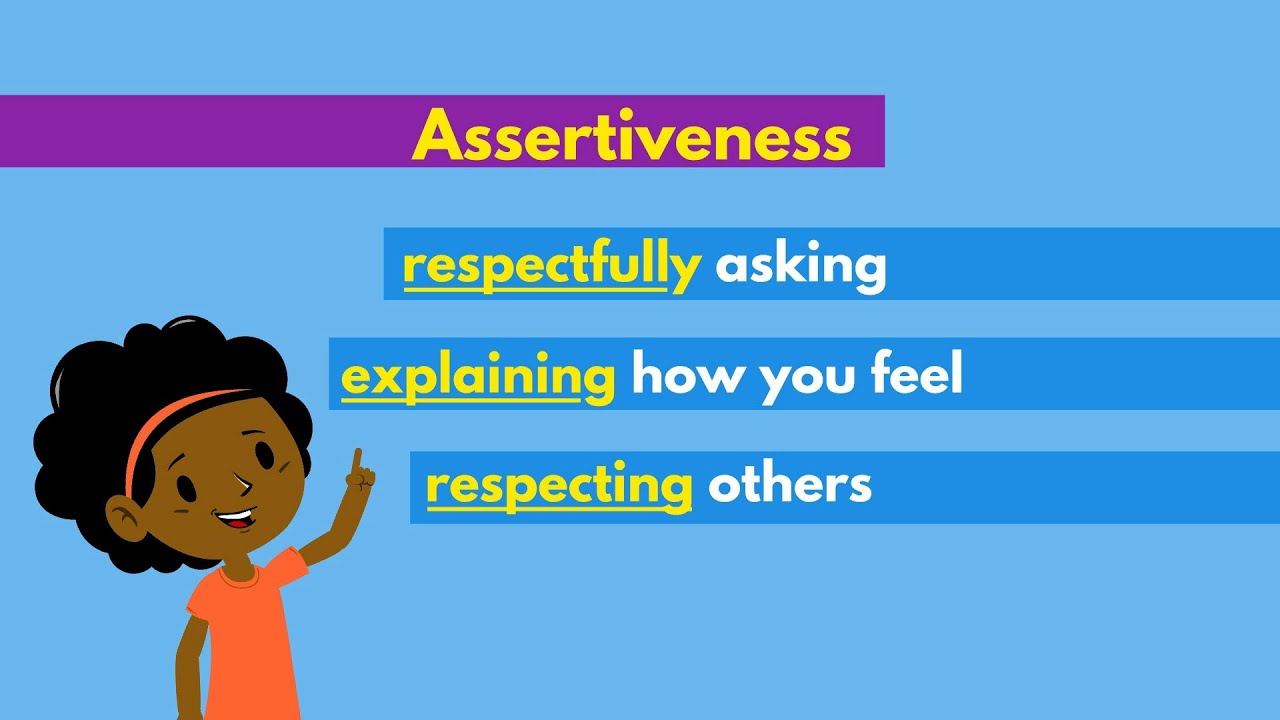 Assertiveness

respectfully asking

explaining how you feel

respecting others